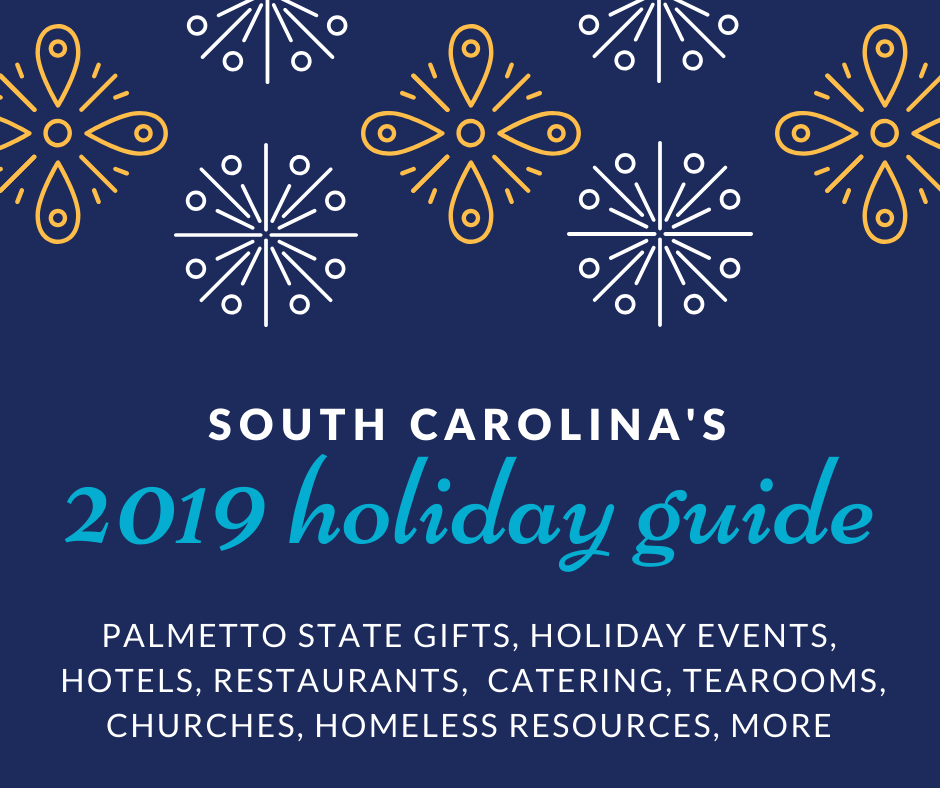 SOUTH CAROLINA'S
2019 holiday guide

PALMETTO STATE GIFTS, HOLIDAY EVENTS, HOTELS, RESTAURANTS, CATERING, TEAROOMS, CHURCHES, HOMELESS RESOURCES, MORE